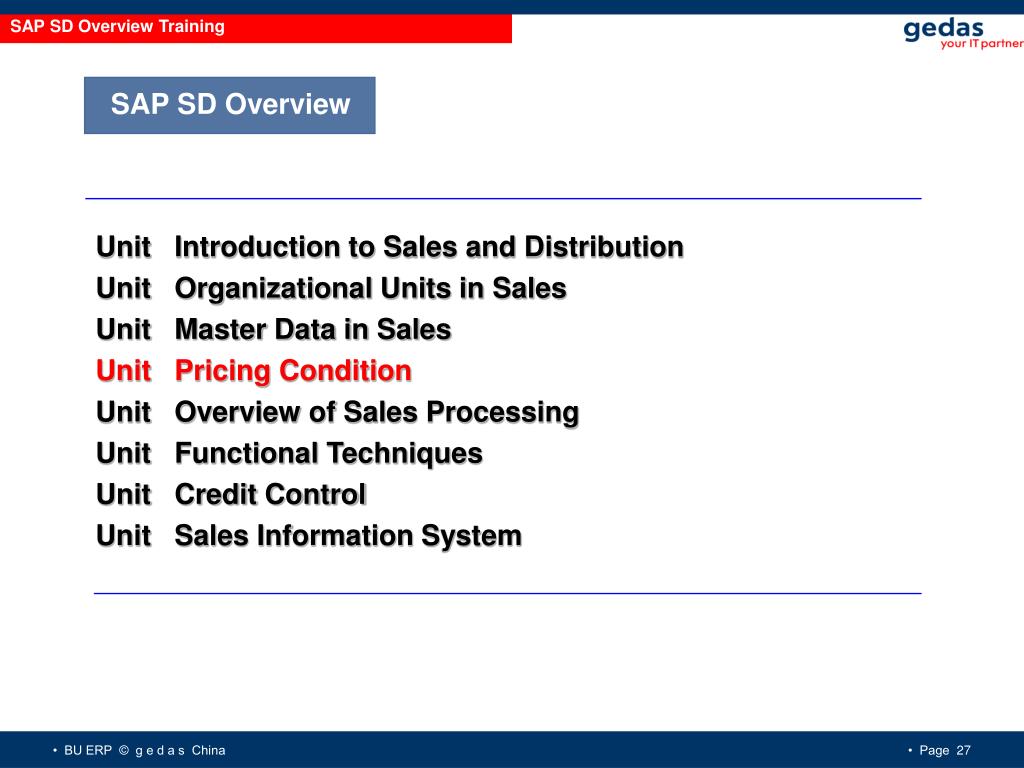 SAP SD Overview Training

gedas
your IT partner

SAP SD Overview

Unit Introduction to Sales and Distribution
Unit Organizational Units in Sales
Unit Master Data in Sales
Unit Pricing Condition
Unit Overview of Sales Processing
Unit Functional Techniques
Unit Credit Control
Unit Sales Information System

• BU ERP © g e d a s China

• Page 27